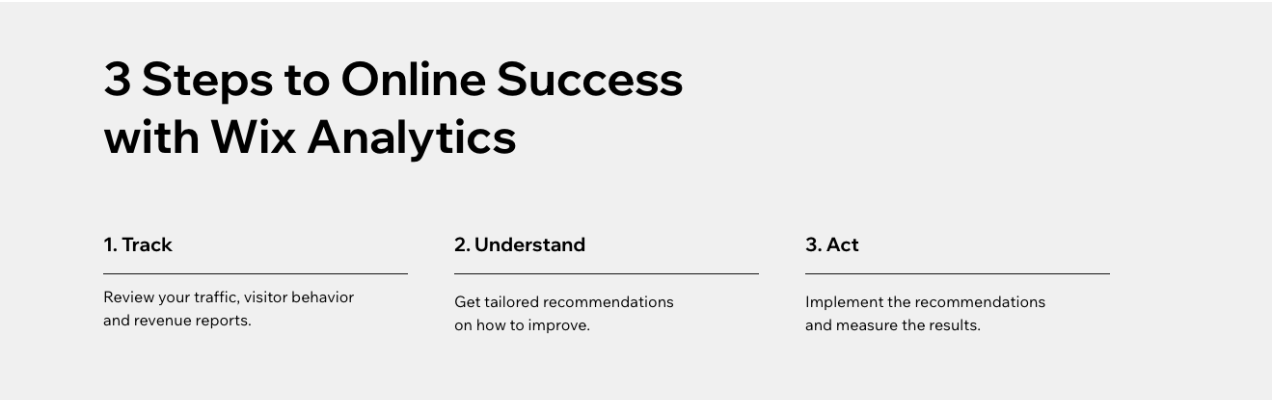 3 Steps to Online Success with Wix Analytics

1. Track

Review your traffic, visitor behavior and revenue reports.

2. Understand

Get tailored recommendations on how to improve.

3. Act

Implement the recommendations and measure the results.